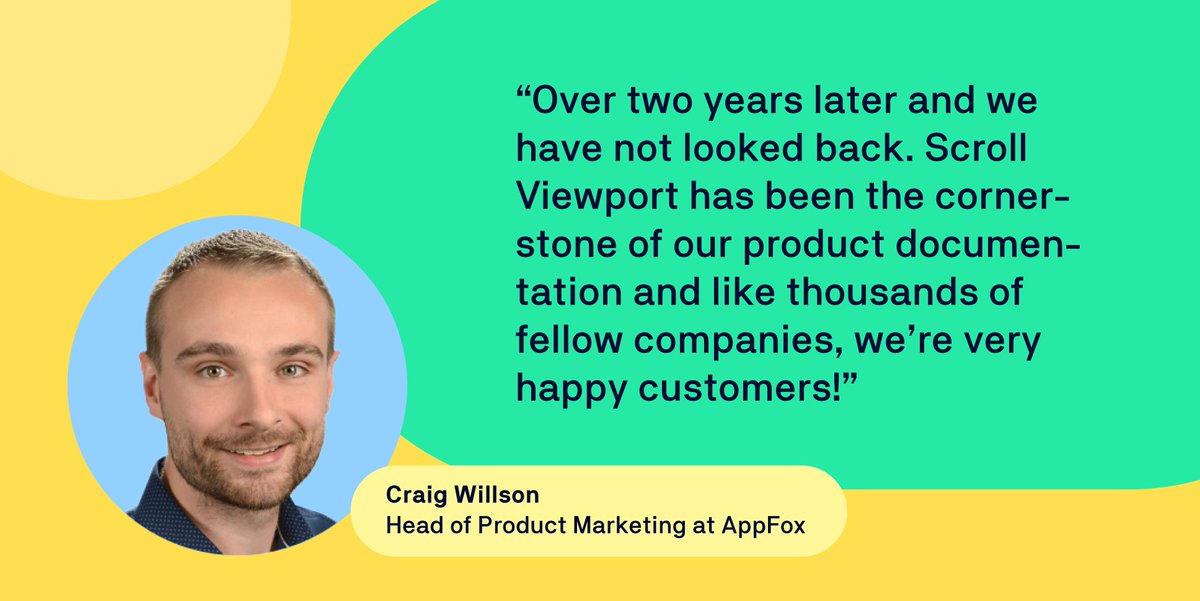 “Over two years later and we have not looked back. Scroll Viewport has been the cornerstone of our product documentation and like thousands of fellow companies, we’re very happy customers!”

Craig Willson
Head of Product Marketing at AppFox